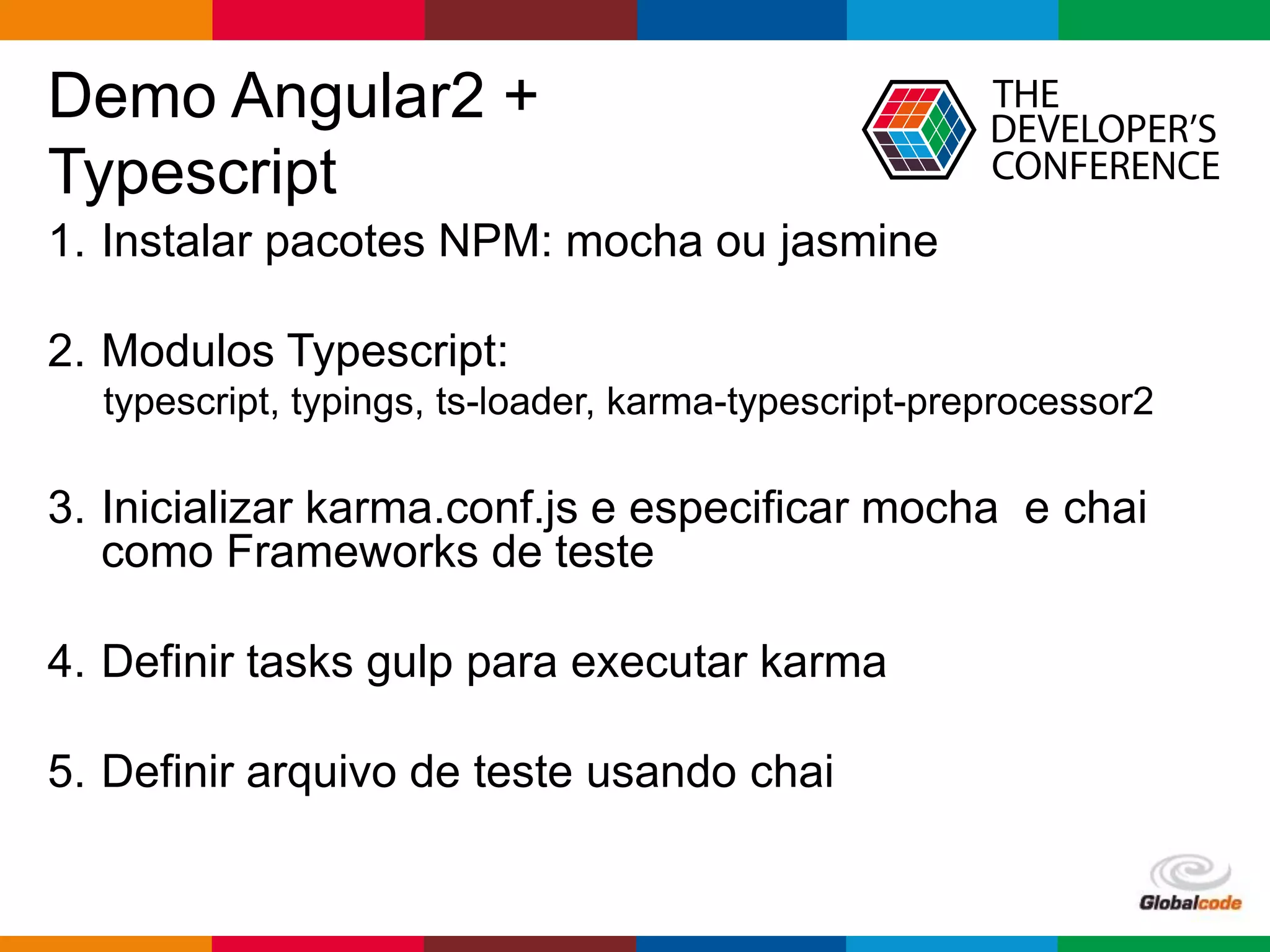 Demo Angular2 + Typescript

THE DEVELOPER'S CONFERENCE

1. Instalar pacotes NPM: mocha ou jasmine

2. Modulos Typescript:
typescript, typings, ts-loader, karma-typescript-preprocessor2

3. Inicializar karma.conf.js e especificar mocha  e chai como Frameworks de teste

4. Definir tasks gulp para executar karma

5. Definir arquivo de teste usando chai

Globalcode